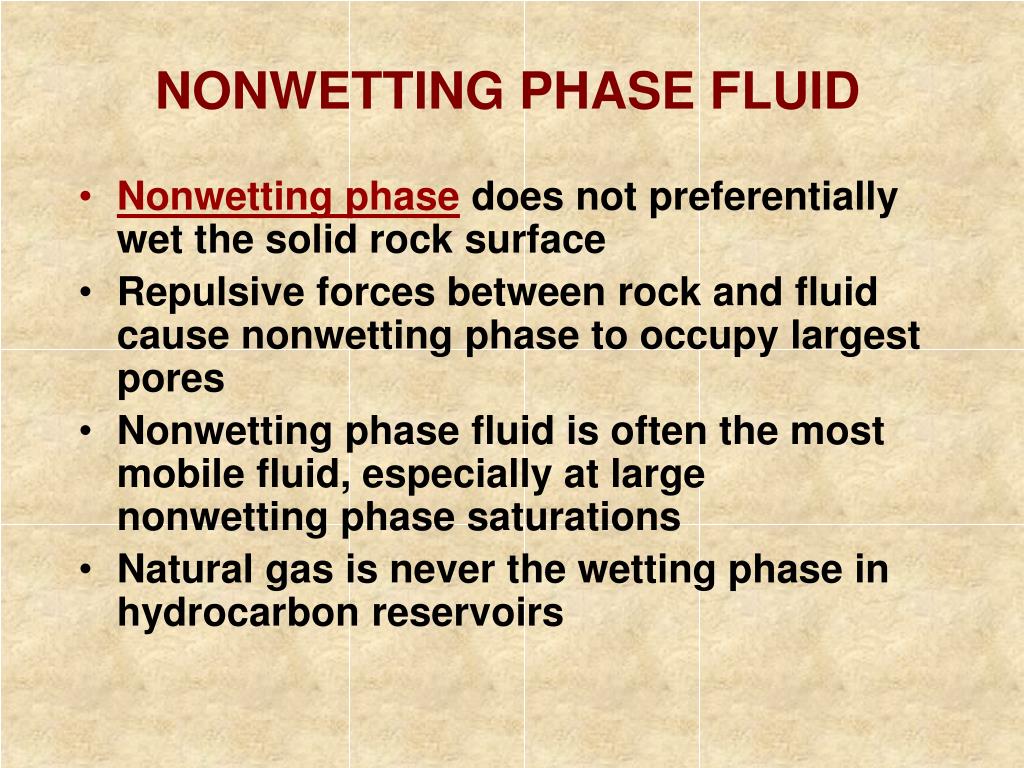 NONWETTING PHASE FLUID

• Nonwetting phase does not preferentially wet the solid rock surface
• Repulsive forces between rock and fluid cause nonwetting phase to occupy largest pores
• Nonwetting phase fluid is often the most mobile fluid, especially at large nonwetting phase saturations
• Natural gas is never the wetting phase in hydrocarbon reservoirs